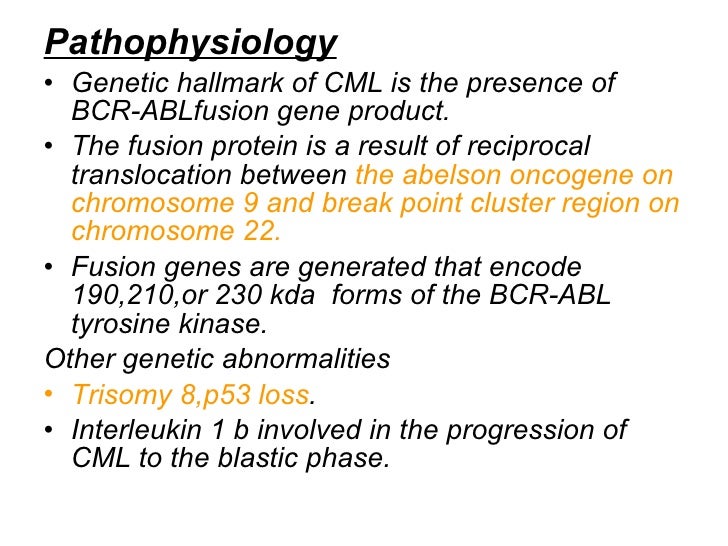 Pathophysiology

• Genetic hallmark of CML is the presence of BCR-ABLfusion gene product.

• The fusion protein is a result of reciprocal translocation between the abelson oncogene on chromosome 9 and break point cluster region on chromosome 22.

• Fusion genes are generated that encode 190,210,or 230 kda forms of the BCR-ABL tyrosine kinase.

Other genetic abnormalities

• Trisomy 8,p53 loss.

• Interleukin 1 b involved in the progression of CML to the blastic phase.